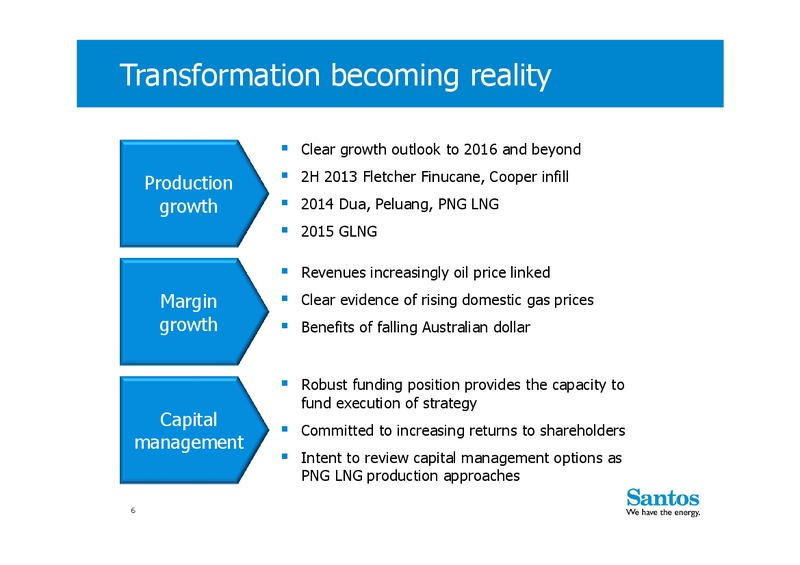 Transformation becoming reality

Production growth

- Clear growth outlook to 2016 and beyond
- 2H 2013 Fletcher Finucane, Cooper infill
- 2014 Dua, Peluang, PNG LNG
- 2015 GLNG

Margin growth

- Revenues increasingly oil price linked
- Clear evidence of rising domestic gas prices
- Benefits of falling Australian dollar

Capital management

- Robust funding position provides the capacity to fund execution of strategy
- Committed to increasing returns to shareholders
- Intent to review capital management options as PNG LNG production approaches

6

Santos
We have the energy.